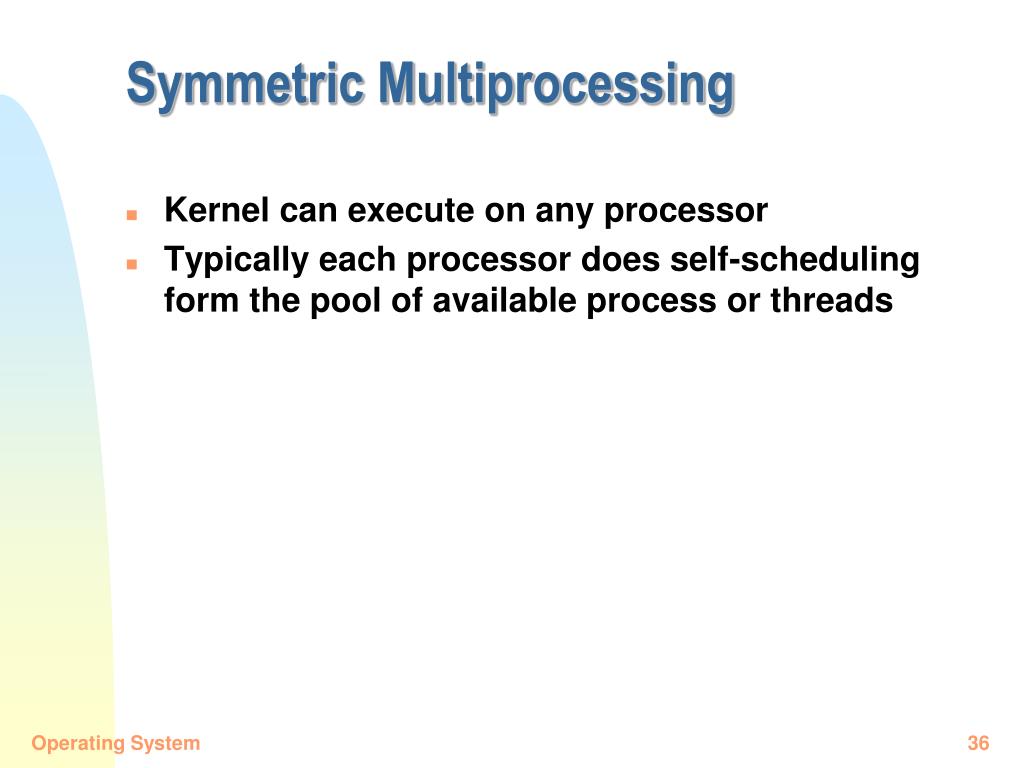 Symmetric Multiprocessing

- Kernel can execute on any processor
- Typically each processor does self-scheduling form the pool of available process or threads

Operating System

36